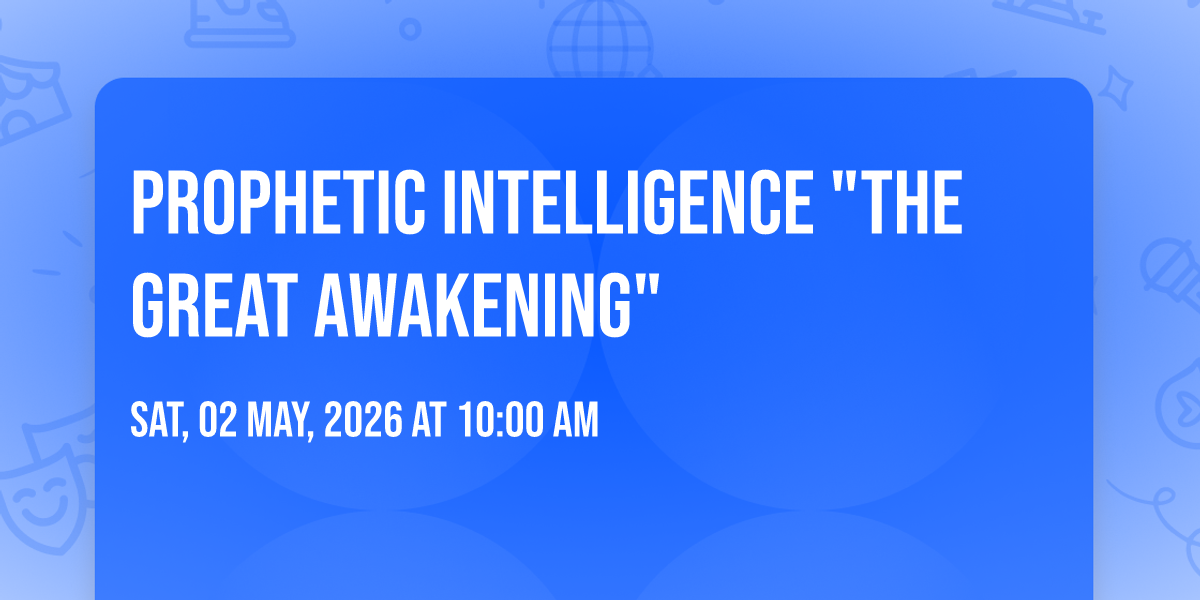 PROPHETIC INTELLIGENCE "THE GREAT AWAKENING"

SAT, 02 MAY, 2026 AT 10:00 AM